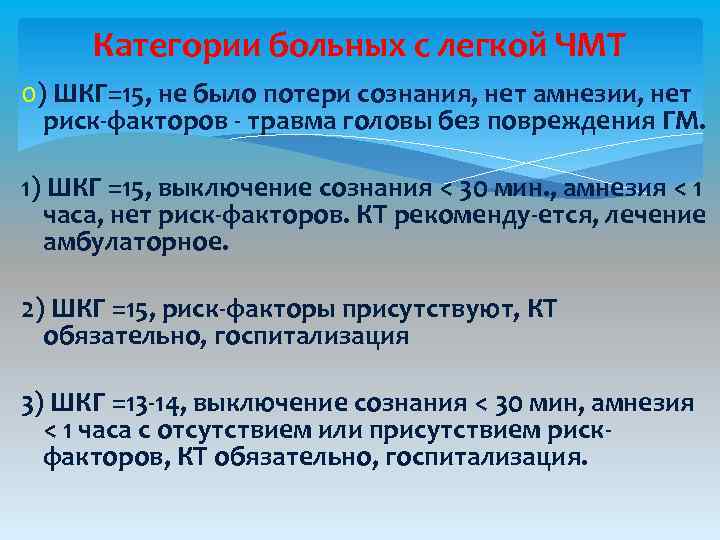 Категории больных с легкой ЧМТ

0) ШКГ=15, не было потери сознания, нет амнезии, нет риск-факторов - травма головы без повреждения ГМ.

1) ШКГ =15, выключение сознания < 30 мин., амнезия < 1 часа, нет риск-факторов. КТ рекоменду-ется, лечение амбулаторное.

2) ШКГ =15, риск-факторы присутствуют, КТ обязательно, госпитализация

3) ШКГ =13-14, выключение сознания < 30 мин, амнезия < 1 часа с отсутствием или присутствием риск-факторов, КТ обязательно, госпитализация.